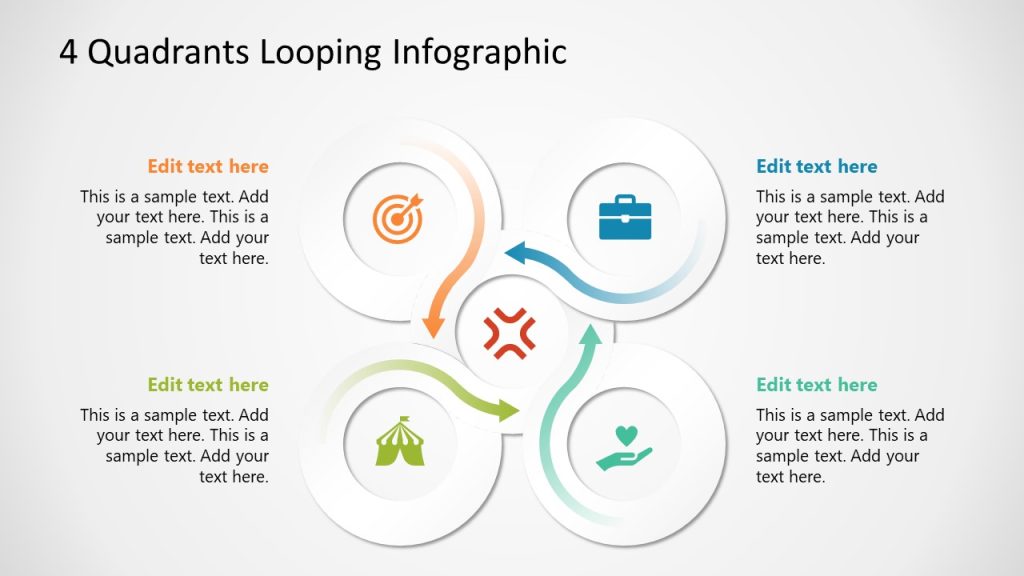 4 Quadrants Looping Infographic

Edit text here

This is a sample text. Add your text here. This is a sample text. Add your text here.

Edit text here

This is a sample text. Add your text here. This is a sample text. Add your text here.

Edit text here

This is a sample text. Add your text here. This is a sample text. Add your text here.

Edit text here

This is a sample text. Add your text here. This is a sample text. Add your text here.